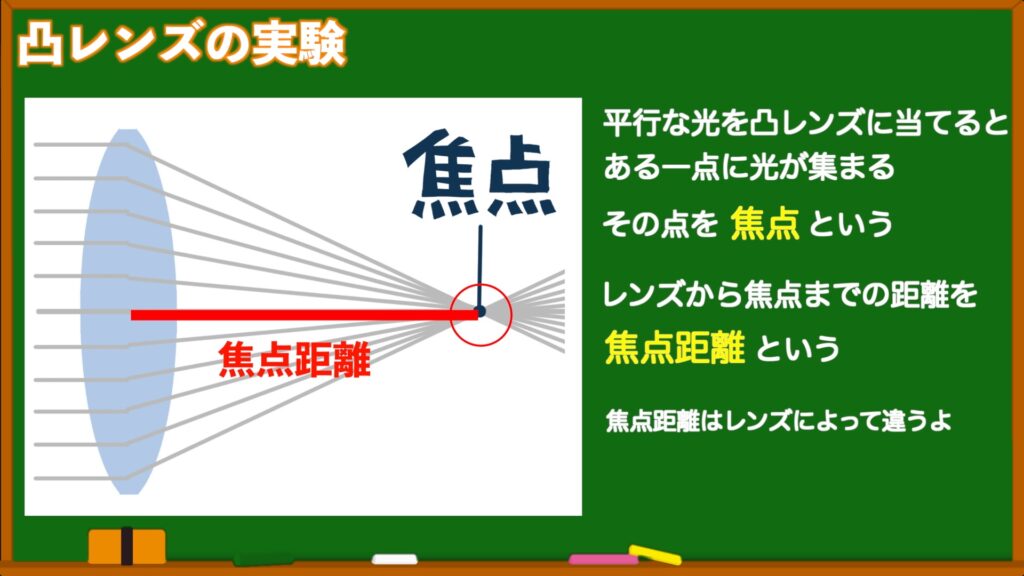 凸レンズの実験

焦点

焦点距離

平行な光を凸レンズに当てるとある一点に光が集まる

その点を 焦点 という

レンズから焦点までの距離を 焦点距離 という

焦点距離はレンズによって違うよ